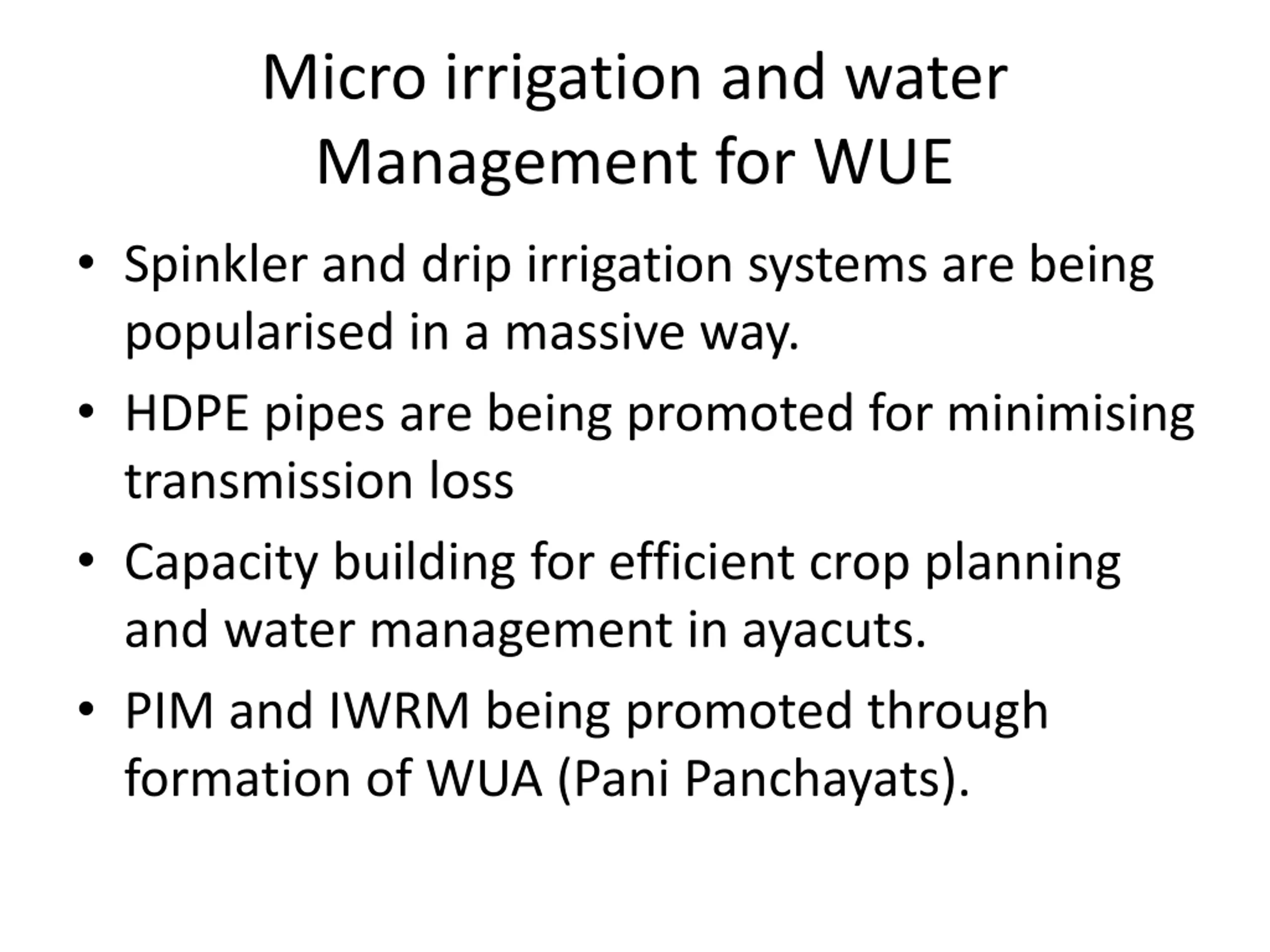 Micro irrigation and water Management for WUE

• Spinkler and drip irrigation systems are being popularised in a massive way.

• HDPE pipes are being promoted for minimising transmission loss

• Capacity building for efficient crop planning and water management in ayacuts.

• PIM and IWRM being promoted through formation of WUA (Pani Panchayats).